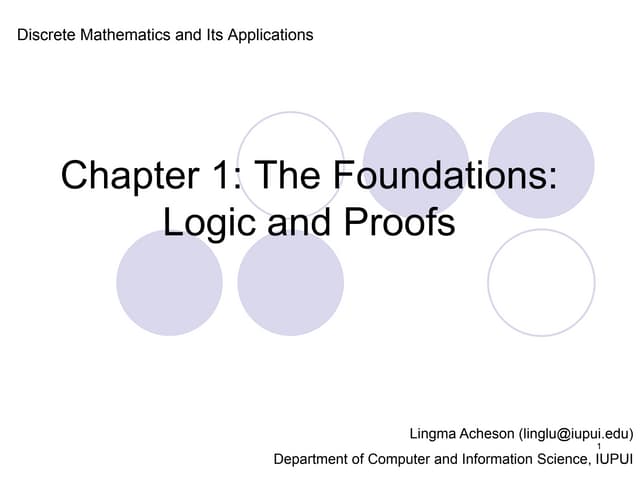 Discrete Mathematics and Its Applications

Chapter 1: The Foundations: Logic and Proofs

Lingma Acheson (linglu@iupui.edu)
1
Department of Computer and Information Science, IUPUI